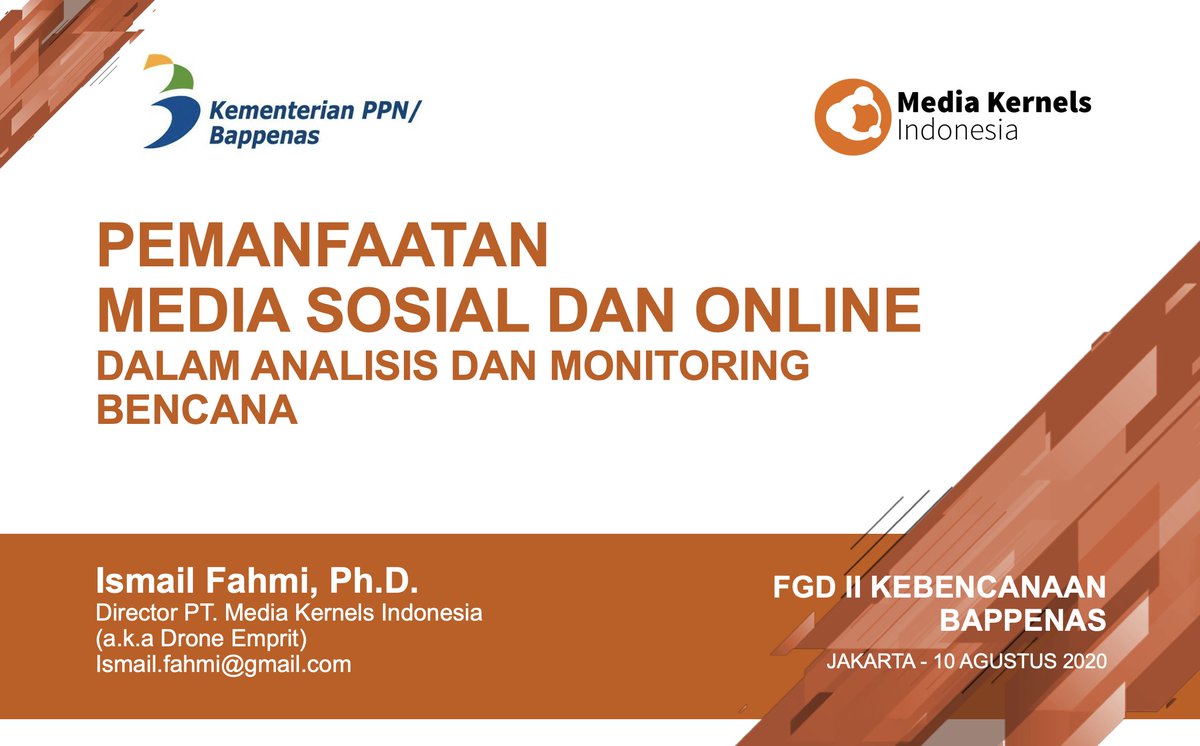 Kementerian PPN/
Bappenas

Media Kernels
Indonesia

PEMANFAATAN
MEDIA SOSIAL DAN ONLINE
DALAM ANALISIS DAN MONITORING
BENCANA

Ismail Fahmi, Ph.D.
Director PT. Media Kernels Indonesia
(a.k.a Drone Emprit)
Ismail.fahmi@gmail.com

FGD II KEBENCANAAN
BAPPENAS

JAKARTA - 10 AGUSTUS 2020